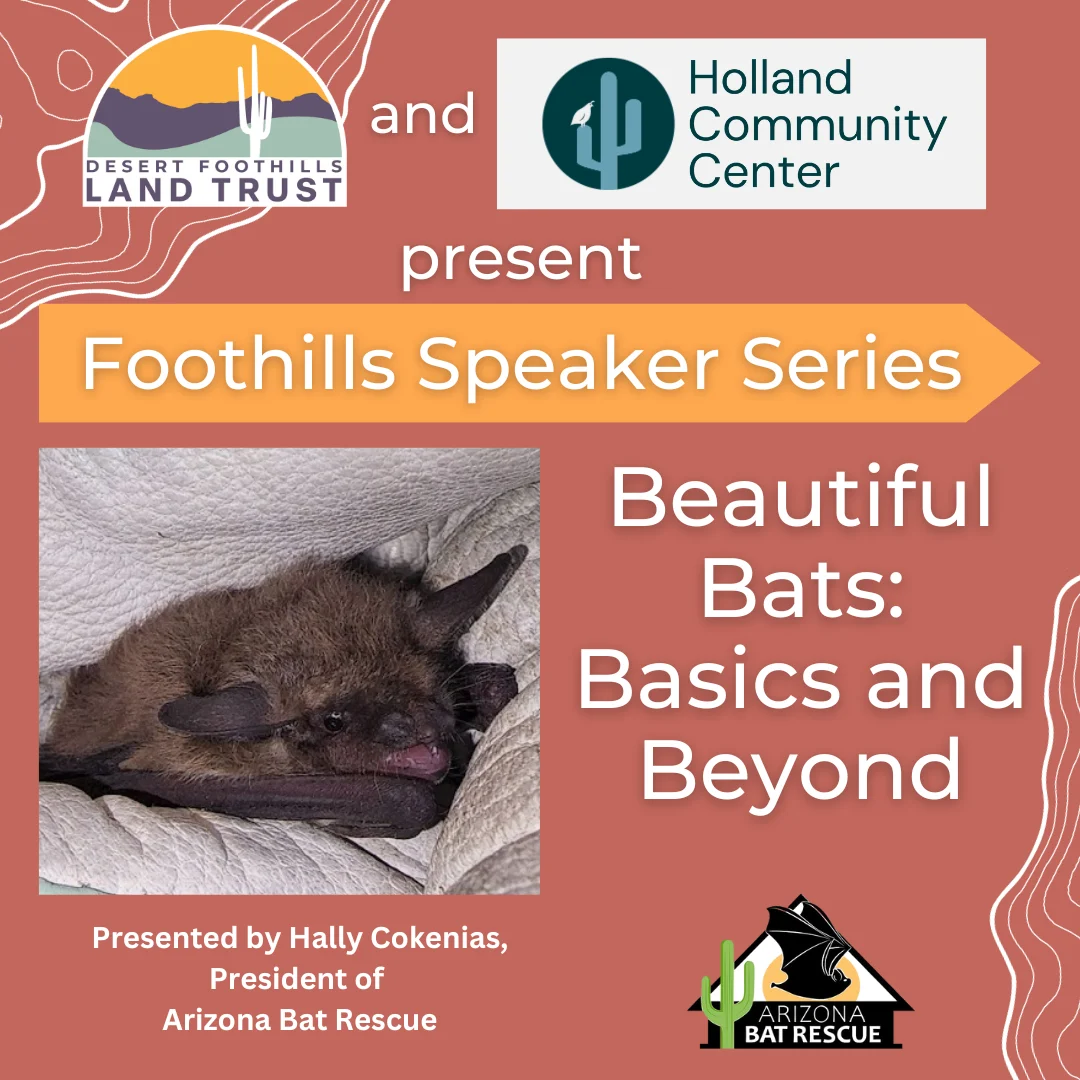 DESERT FOOTHILLS
LAND TRUST

and

Holland
Community
Center

present

Foothills Speaker Series

Beautiful Bats: Basics and Beyond

Presented by Hally Cokenias,
President of
Arizona Bat Rescue

ARIZONA
BAT RESCUE